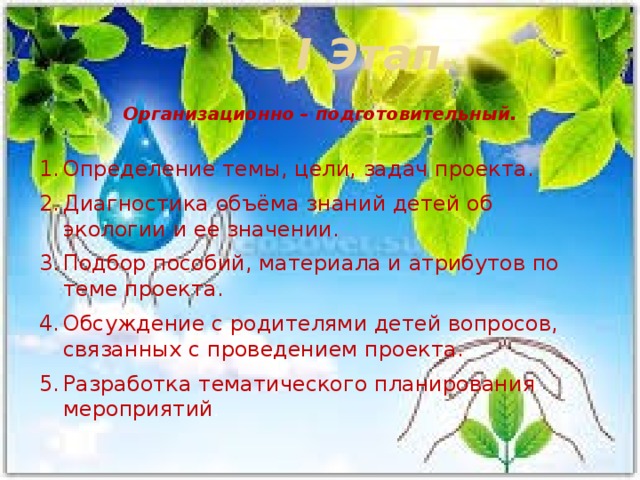 I Этап.

Организационно – подготовительный.

1. Определение темы, цели, задач проекта.
2. Диагностика объёма знаний детей об экологии и ее значении.
3. Подбор пособий, материала и атрибутов по теме проекта.
4. Обсуждение с родителями детей вопросов, связанных с проведением проекта.
5. Разработка тематического планирования мероприятий